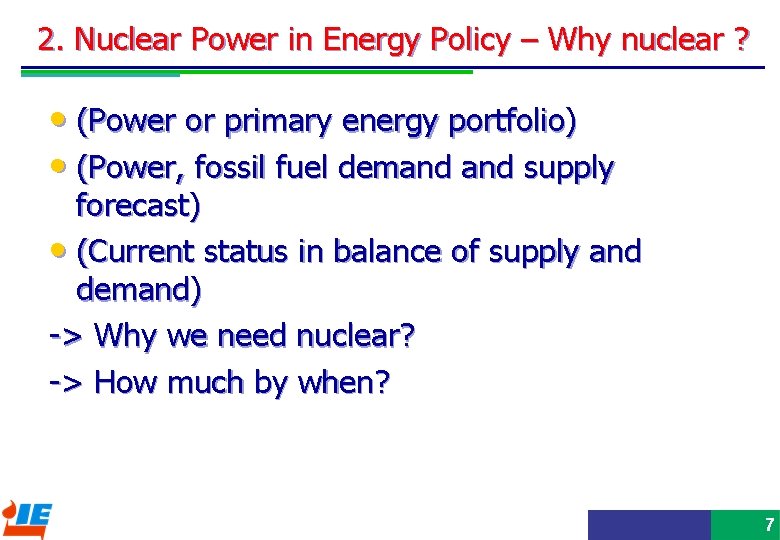 2. Nuclear Power in Energy Policy – Why nuclear ?

• (Power or primary energy portfolio)
• (Power, fossil fuel demand and supply forecast)
• (Current status in balance of supply and demand)

-> Why we need nuclear?
-> How much by when?

IE

7